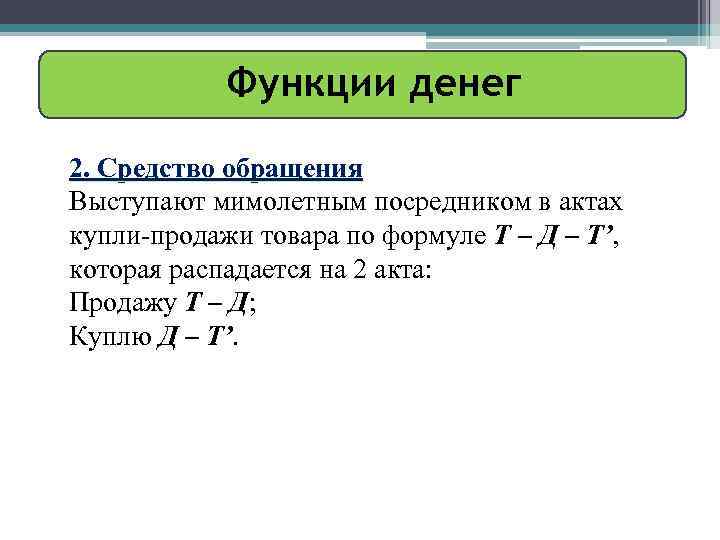 Функции денег

2. Средство обращения
Выступают мимолетным посредником в актах купли-продажи товара по формуле Т – Д – Т’, которая распадается на 2 акта:
Продажу Т – Д;
Куплю Д – Т’.